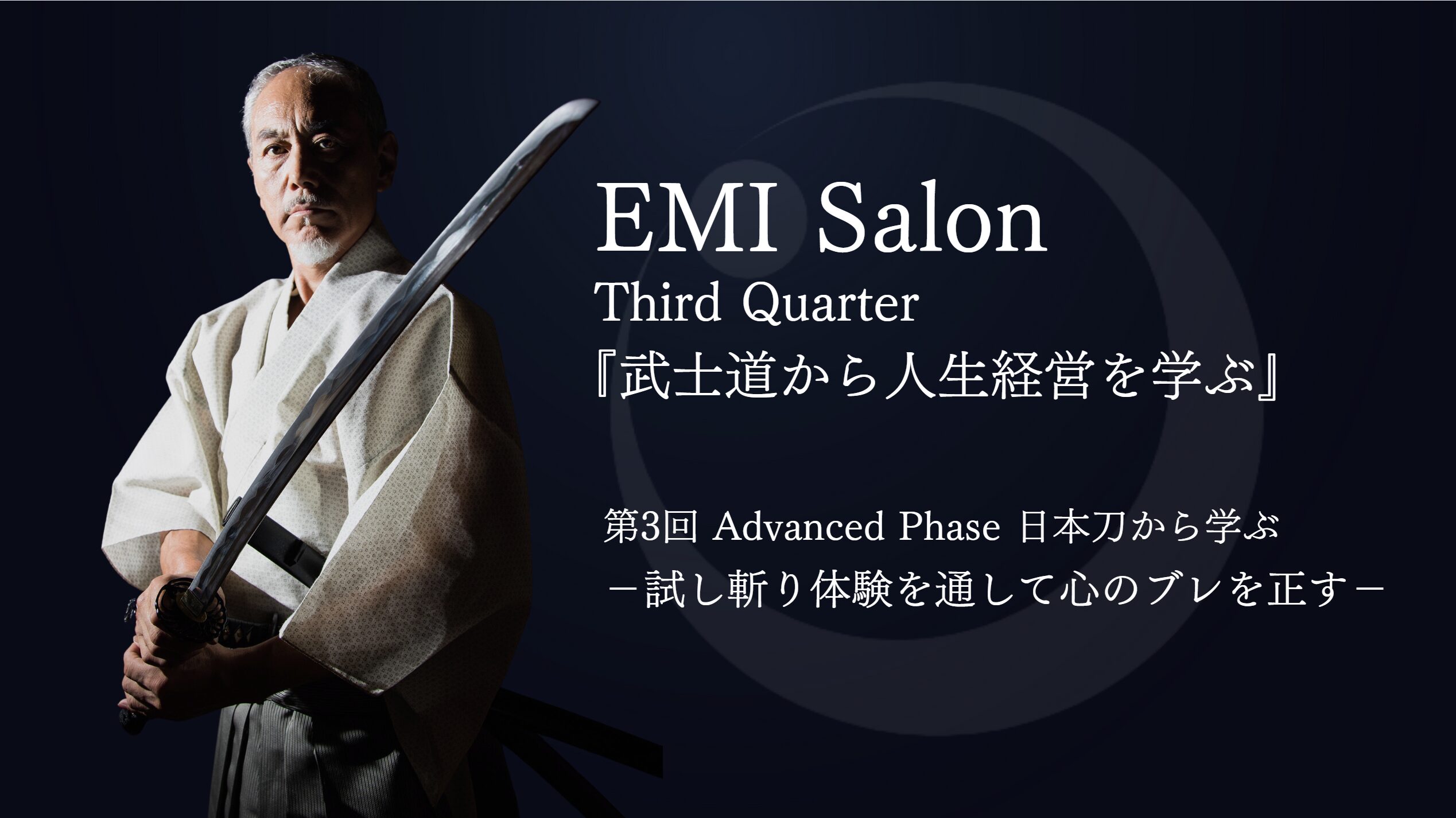 EMI Salon
Third Quarter
『武士道から人生経営を学ぶ』

第3回 Advanced Phase 日本刀から学ぶ
－試し斬り体験を通して心のブレを正す－